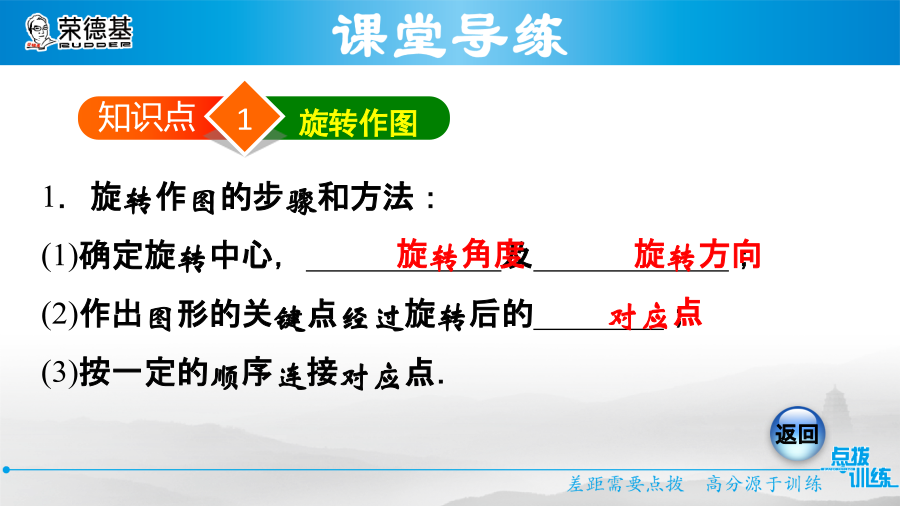 荣德基
RUDDER

课堂导练

知识点 1 旋转作图

1．旋转作图的步骤和方法：

(1)确定旋转中心，旋转角度及旋转方向；

(2)作出图形的关键点经过旋转后的对应点

(3)按一定的顺序连接对应点．

返回

点拨训练

差距需要点拨　高分源于训练